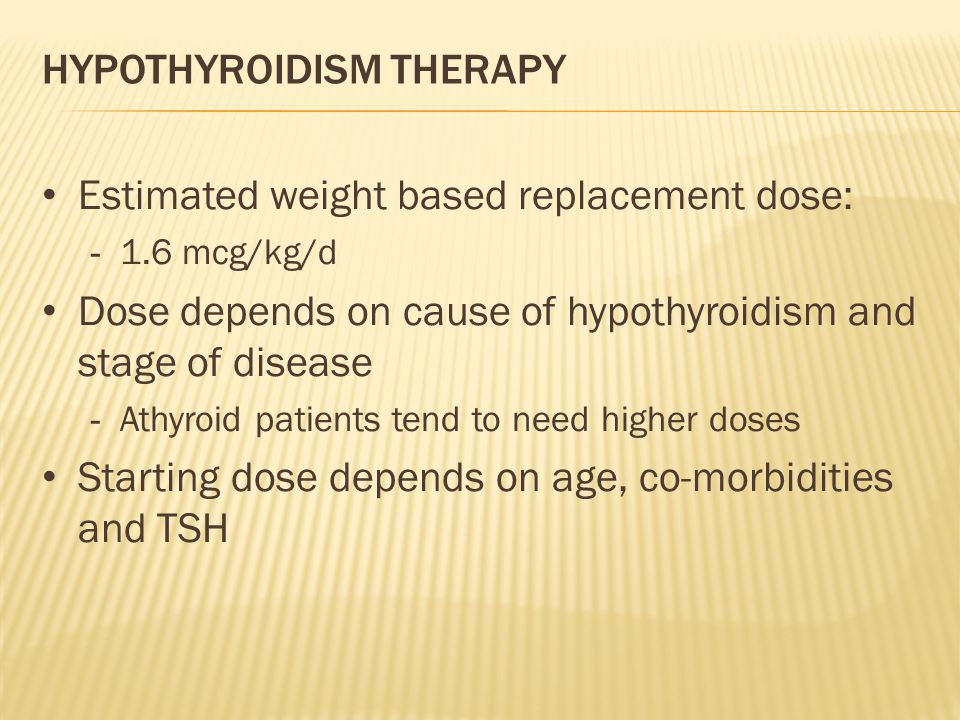 HYPOTHYROIDISM THERAPY

• Estimated weight based replacement dose:
- 1.6 mcg/kg/d
• Dose depends on cause of hypothyroidism and stage of disease
- Athyroid patients tend to need higher doses
• Starting dose depends on age, co-morbidities and TSH